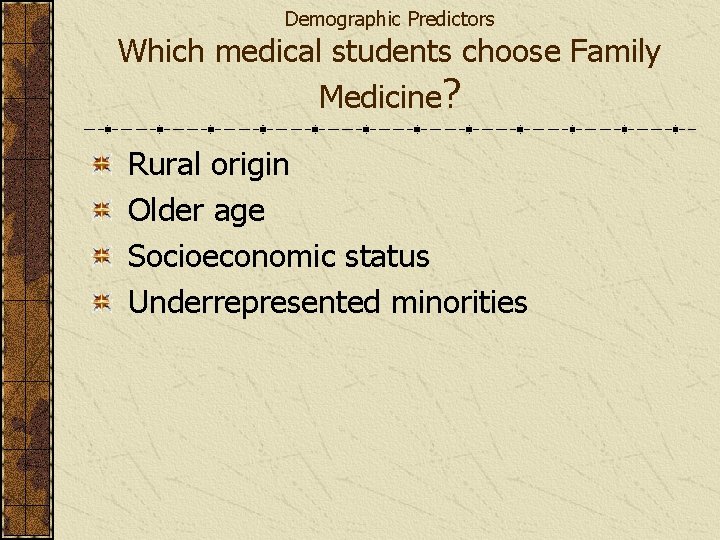 Demographic Predictors
Which medical students choose Family Medicine?

Rural origin
Older age
Socioeconomic status
Underrepresented minorities